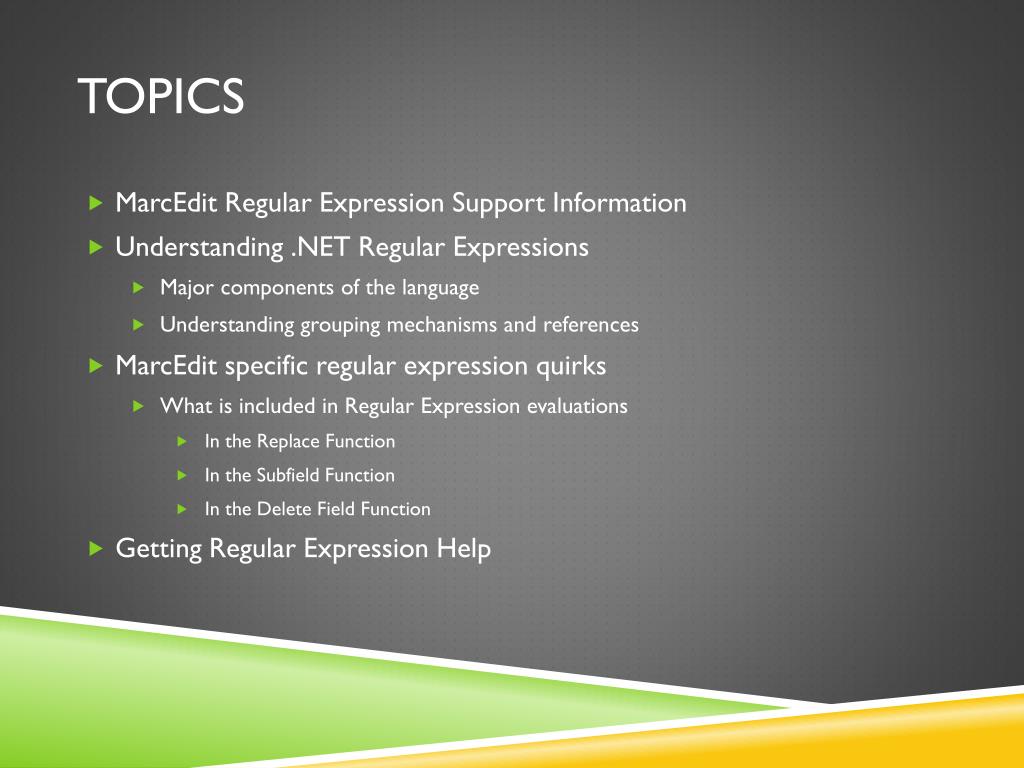 TOPICS

MarcEdit Regular Expression Support Information

Understanding .NET Regular Expressions

Major components of the language

Understanding grouping mechanisms and references

MarcEdit specific regular expression quirks

What is included in Regular Expression evaluations

In the Replace Function

In the Subfield Function

In the Delete Field Function

Getting Regular Expression Help